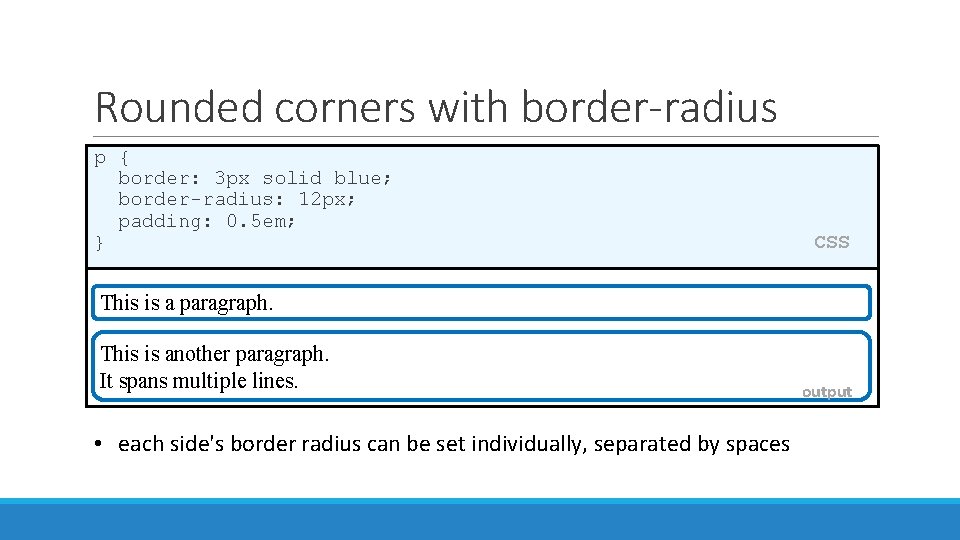 Rounded corners with border-radius

p {
  border: 3px solid blue;
  border-radius: 12px;
  padding: 0.5em;
}

CSS

This is a paragraph.

This is another paragraph.
It spans multiple lines.

output

• each side's border radius can be set individually, separated by spaces